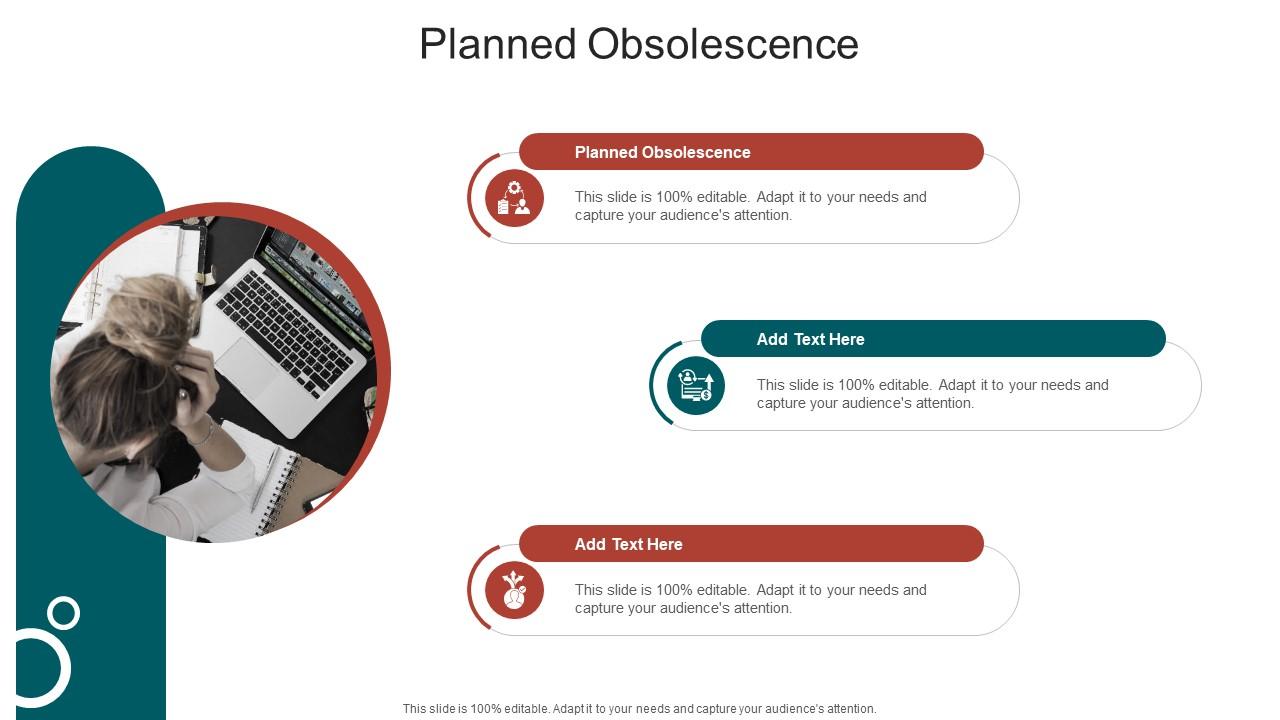 Planned Obsolescence

Planned Obsolescence

This slide is 100% editable. Adapt it to your needs and capture your audience's attention.

Add Text Here

This slide is 100% editable. Adapt it to your needs and capture your audience's attention.

Add Text Here

This slide is 100% editable. Adapt it to your needs and capture your audience's attention.

This slide is 100% editable. Adapt it to your needs and capture your audience's attention.